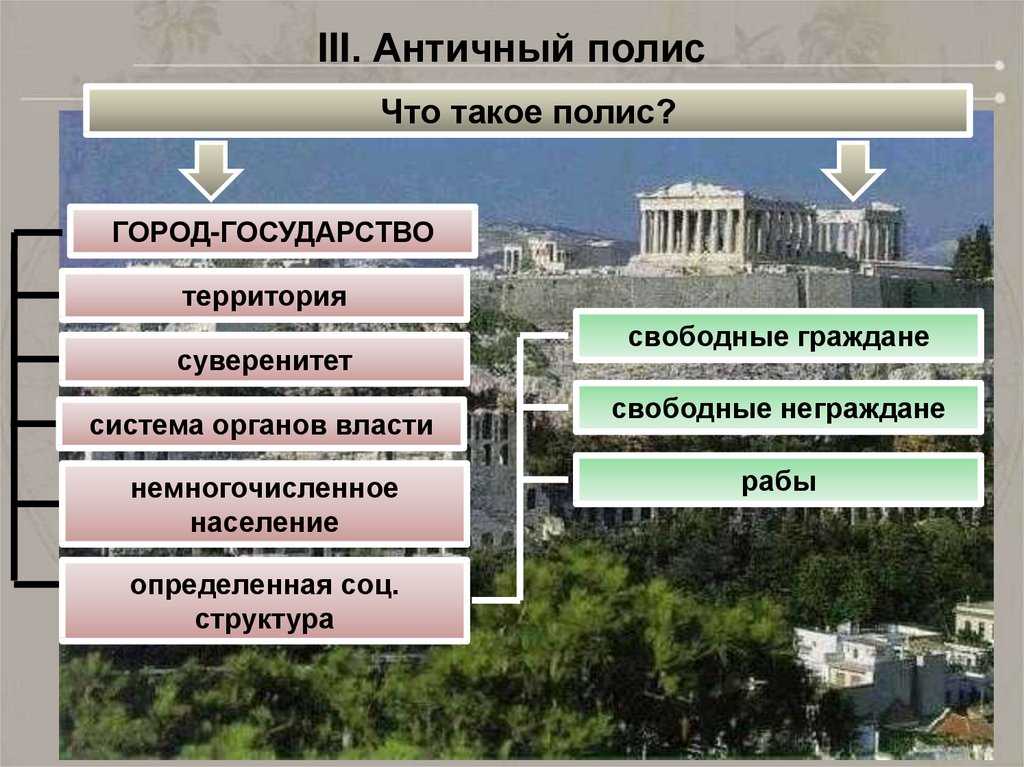 III. Античный полис

Что такое полис?

ГОРОД-ГОСУДАРСТВО

территория

суверенитет

система органов власти

немногочисленное население

определенная соц. структура

свободные граждане

свободные неграждане

рабы